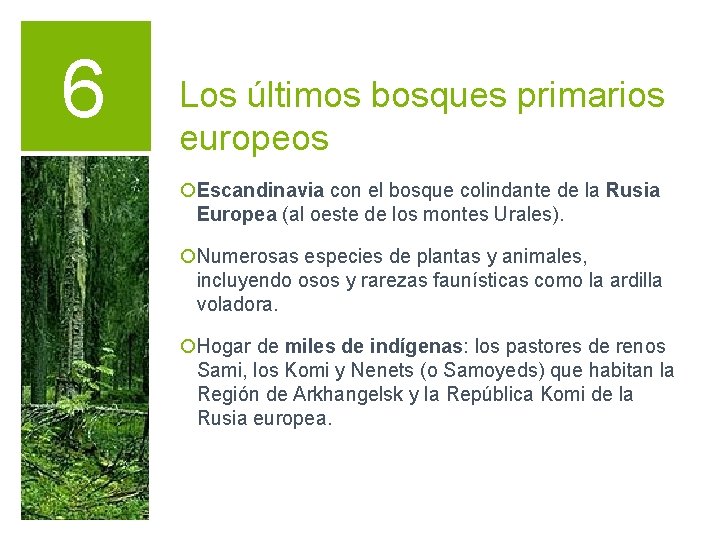 6

Los últimos bosques primarios europeos

Escandinavia con el bosque colindante de la Rusia Europea (al oeste de los montes Urales).

Numerosas especies de plantas y animales, incluyendo osos y rarezas faunísticas como la ardilla voladora.

Hogar de miles de indígenas: los pastores de renos Sami, los Komi y Nenets (o Samoyeds) que habitan la Región de Arkhangelsk y la República Komi de la Rusia europea.